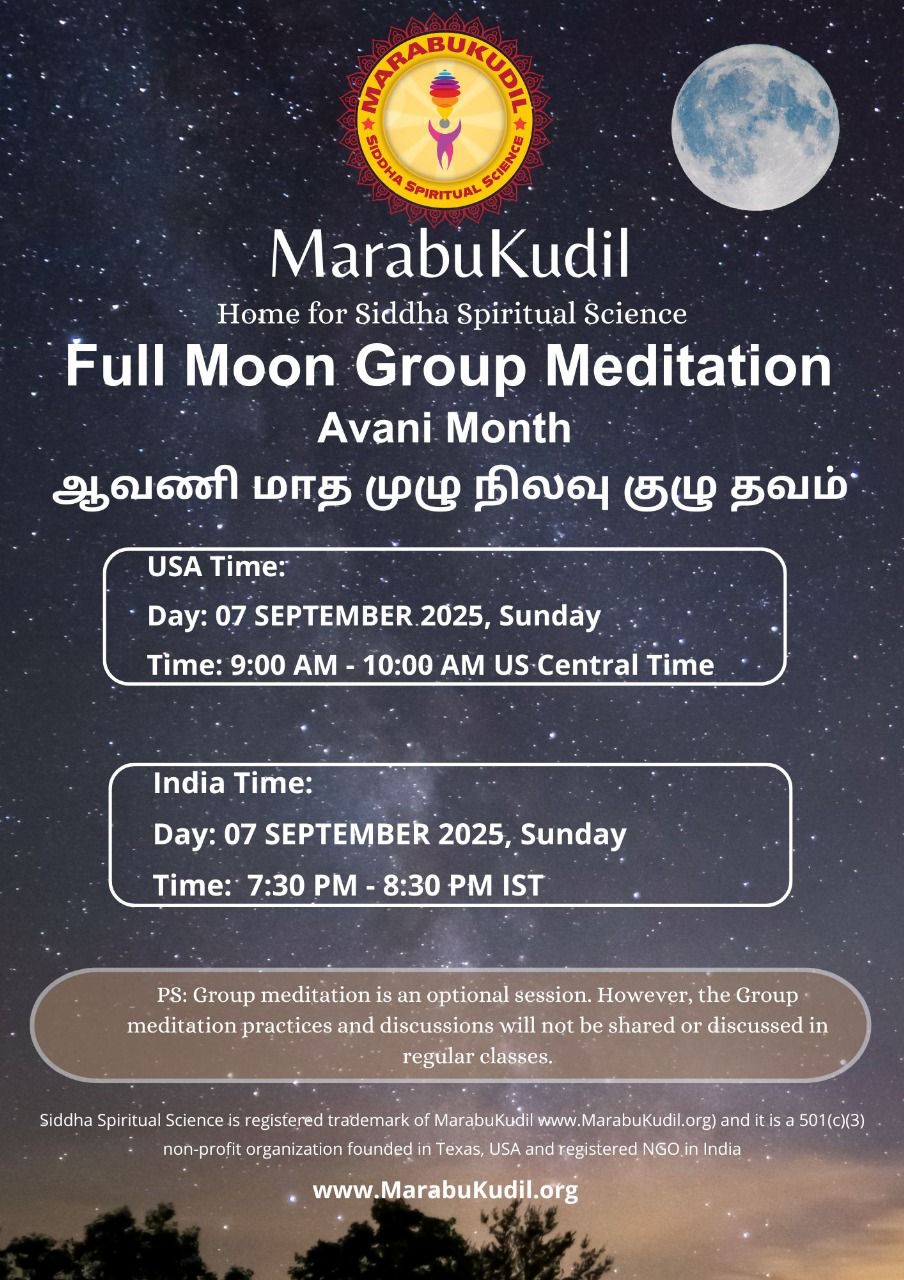 MARABUKUDIL
SIDDHA SPIRITUAL SCIENCE

MarabuKudil
Home for Siddha Spiritual Science

Full Moon Group Meditation
Avani Month
ஆவணி மாத முழு நிலவு குழு தவம்

USA Time:
Day: 07 SEPTEMBER 2025, Sunday
Time: 9:00 AM - 10:00 AM US Central Time

India Time:
Day: 07 SEPTEMBER 2025, Sunday
Time: 7:30 PM - 8:30 PM IST

PS: Group meditation is an optional session. However, the Group meditation practices and discussions will not be shared or discussed in regular classes.

Siddha Spiritual Science is registered trademark of MarabuKudil www.MarabuKudil.org) and it is a 501(c)(3) non-profit organization founded in Texas, USA and registered NGO in India

www.MarabuKudil.org